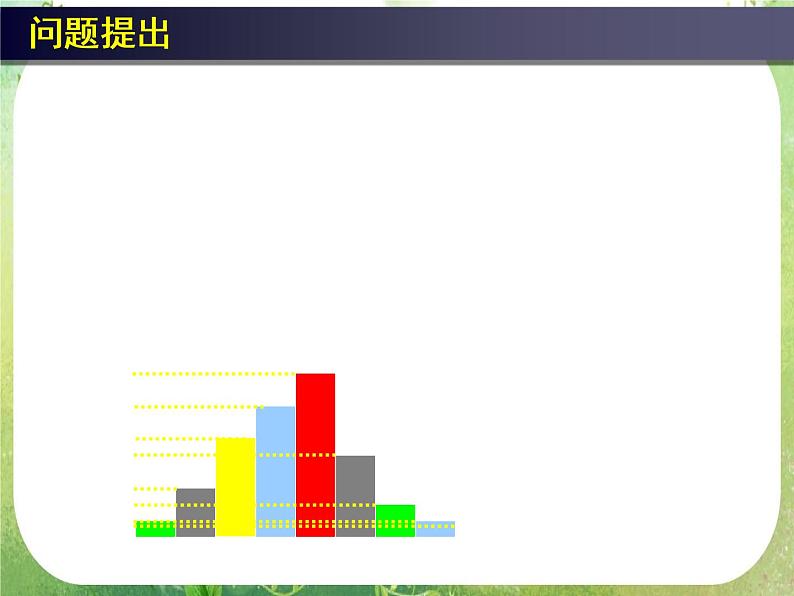 问题提出